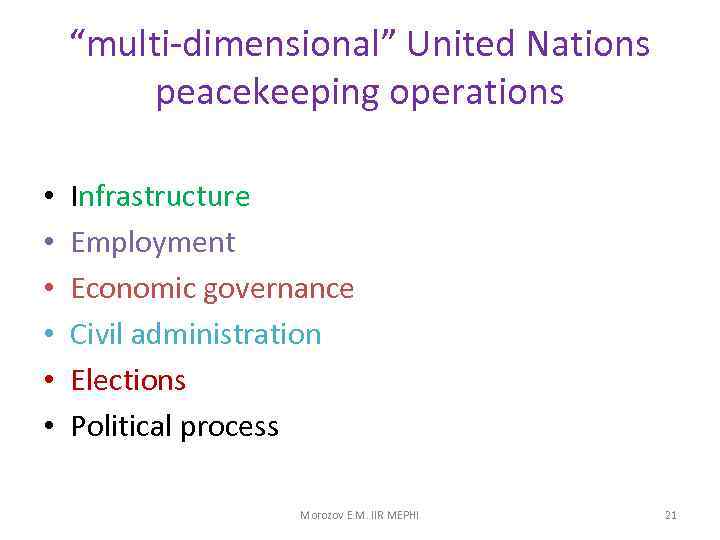 “multi-dimensional” United Nations peacekeeping operations

• Infrastructure
• Employment
• Economic governance
• Civil administration
• Elections
• Political process

Morozov E.M. IIR MEPHI

21